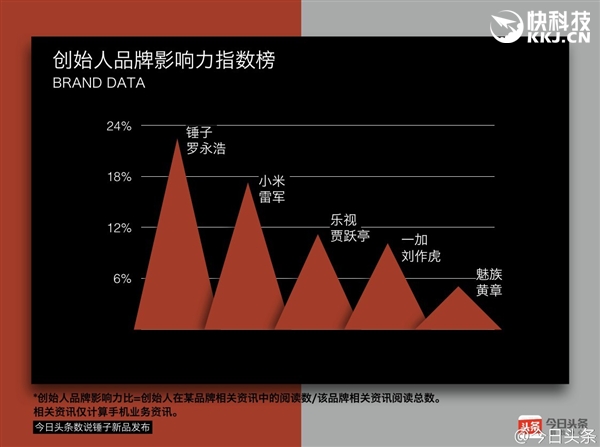 快科技
KKJ.CN

创始人品牌影响力指数榜
BRAND DATA

24%
18%
12%
6%

锤子
罗永浩

小米
雷军

乐视
贾跃亭

一加
刘作虎

魅族
黄章

*创始人品牌影响力比=创始人在某品牌相关资讯中的阅读数/该品牌相关资讯阅读总数。
相关资讯仅计算手机业务资讯。

今日头条数说锤子新品发布

头条 今日头条
@今日头条